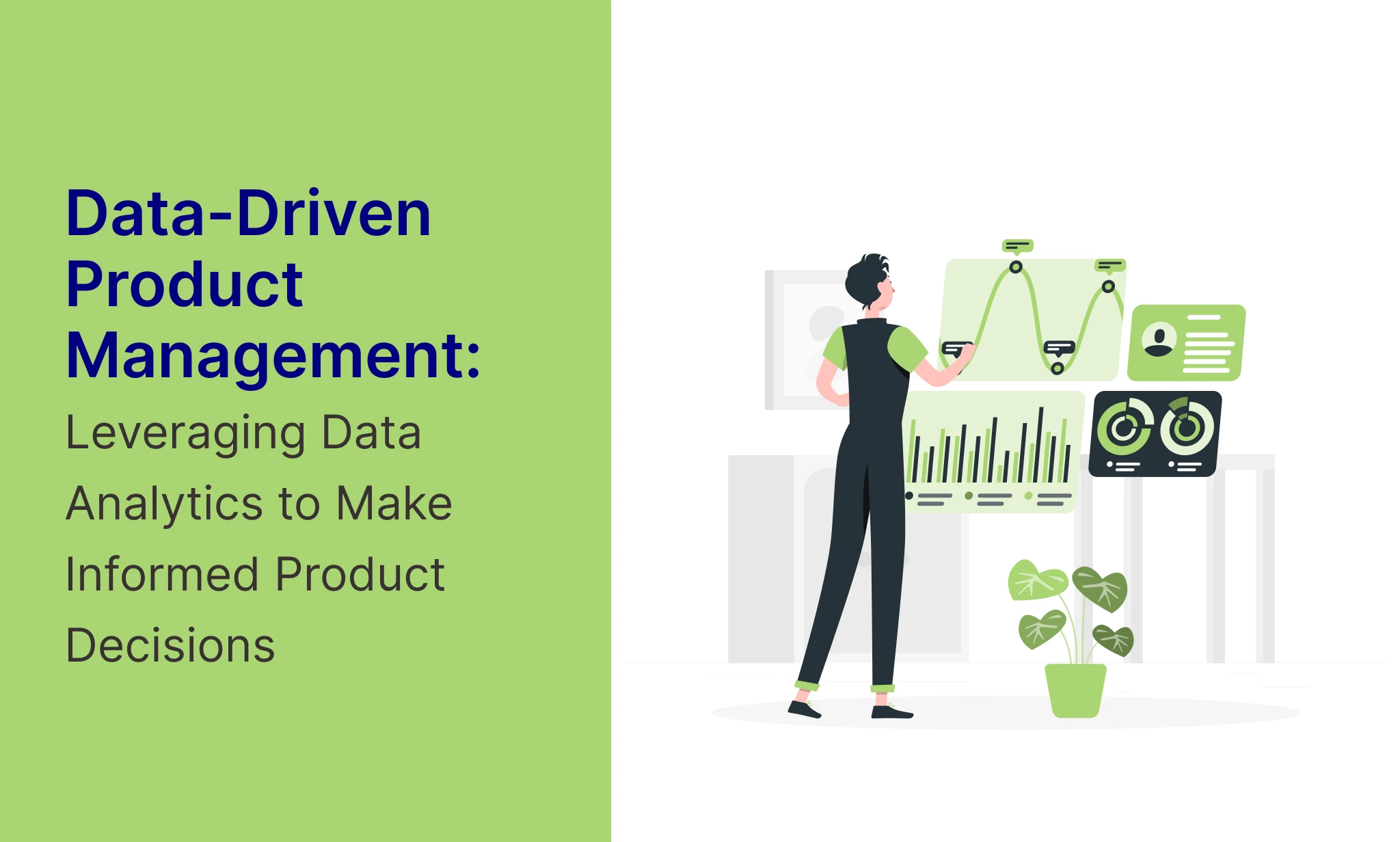 Data-Driven Product Management:

Leveraging Data Analytics to Make Informed Product Decisions